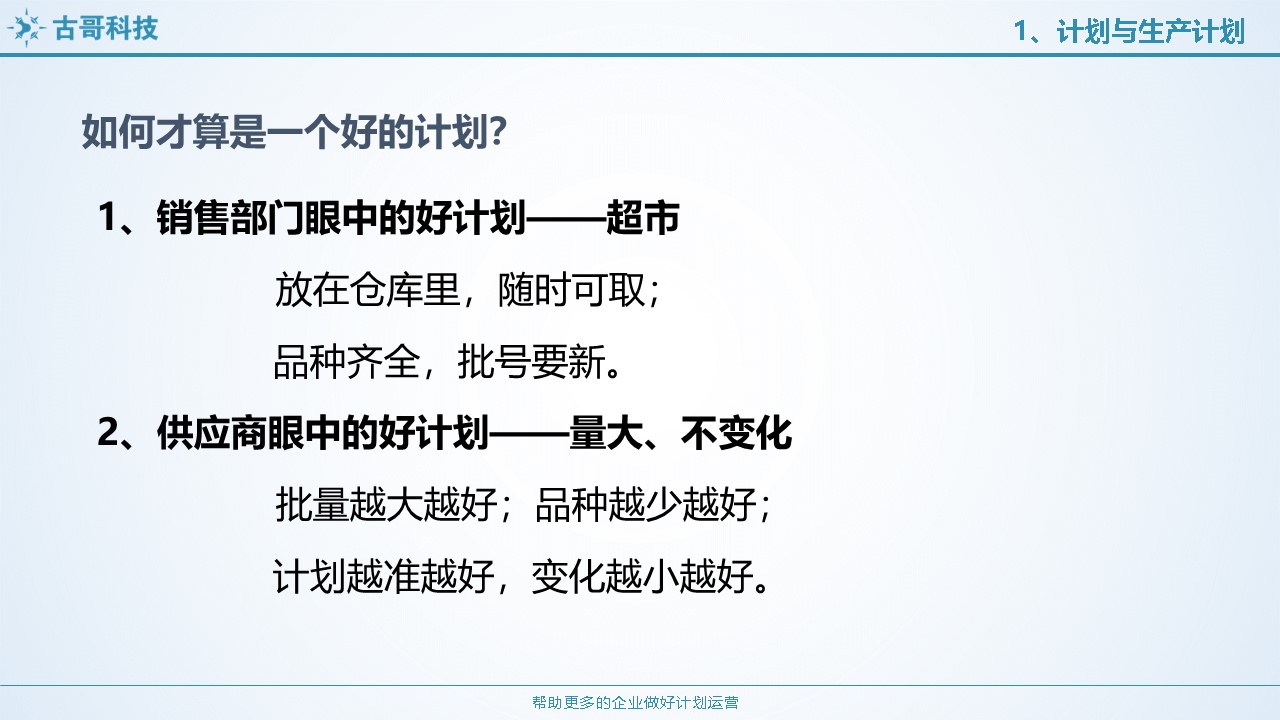 古哥科技

1、计划与生产计划

如何才算是一个好的计划？

1、销售部门眼中的好计划——超市

放在仓库里，随时可取；

品种齐全，批号要新。

2、供应商眼中的好计划——量大、不变化

批量越大越好；品种越少越好；

计划越准越好，变化越小越好。

帮助更多的企业做好计划运营